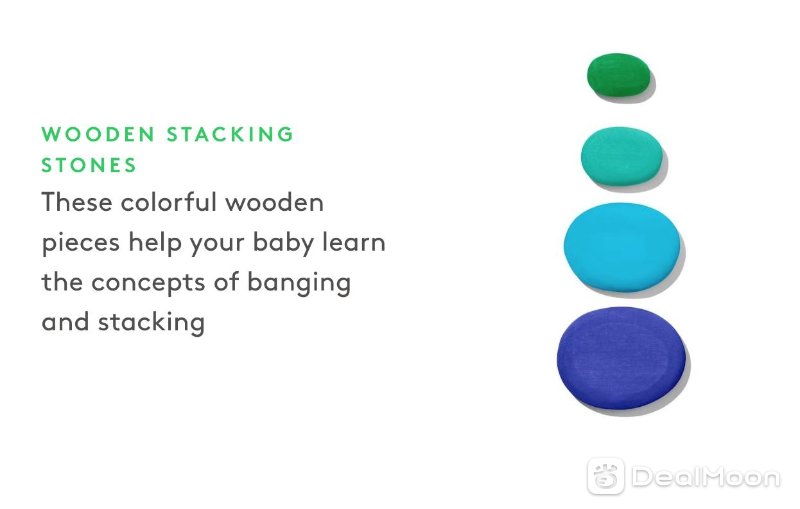 WOODEN STACKING STONES

These colorful wooden pieces help your baby learn the concepts of banging and stacking

DealMoon